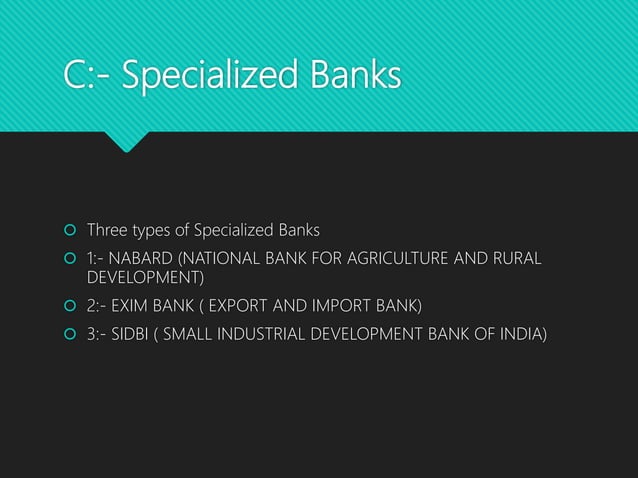 C:- Specialized Banks

Three types of Specialized Banks
1:- NABARD (NATIONAL BANK FOR AGRICULTURE AND RURAL DEVELOPMENT)
2:- EXIM BANK ( EXPORT AND IMPORT BANK)
3:- SIDBI ( SMALL INDUSTRIAL DEVELOPMENT BANK OF INDIA)